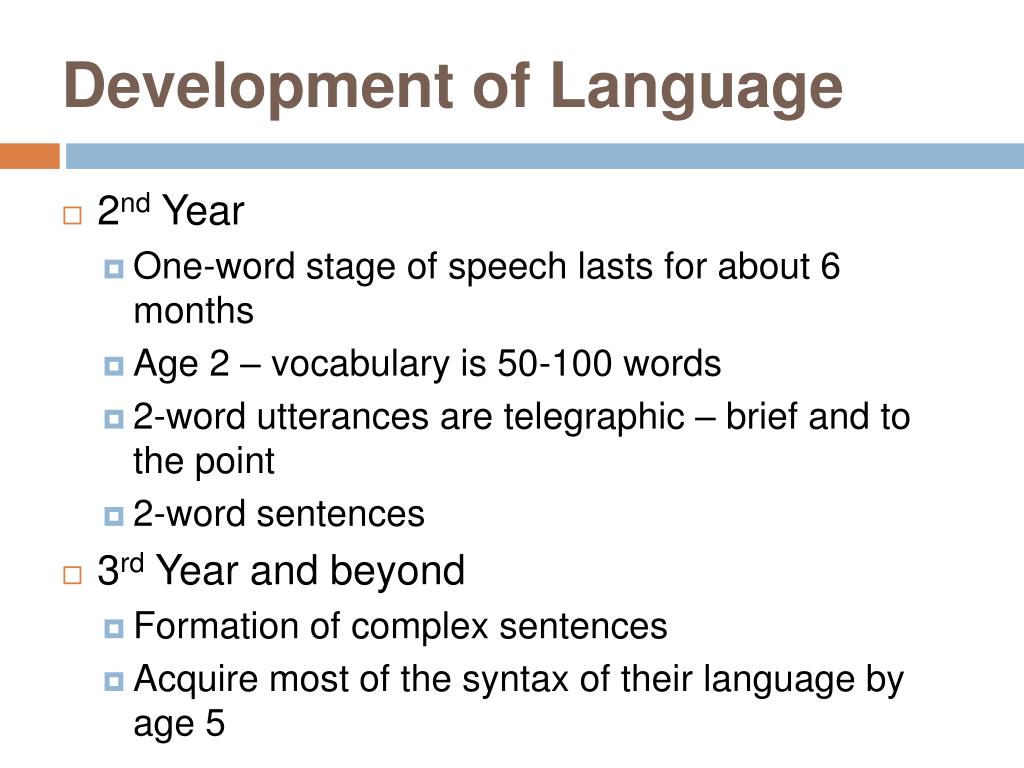 Development of Language

2nd Year

One-word stage of speech lasts for about 6 months

Age 2 – vocabulary is 50-100 words

2-word utterances are telegraphic – brief and to the point

2-word sentences

3rd Year and beyond

Formation of complex sentences

Acquire most of the syntax of their language by age 5